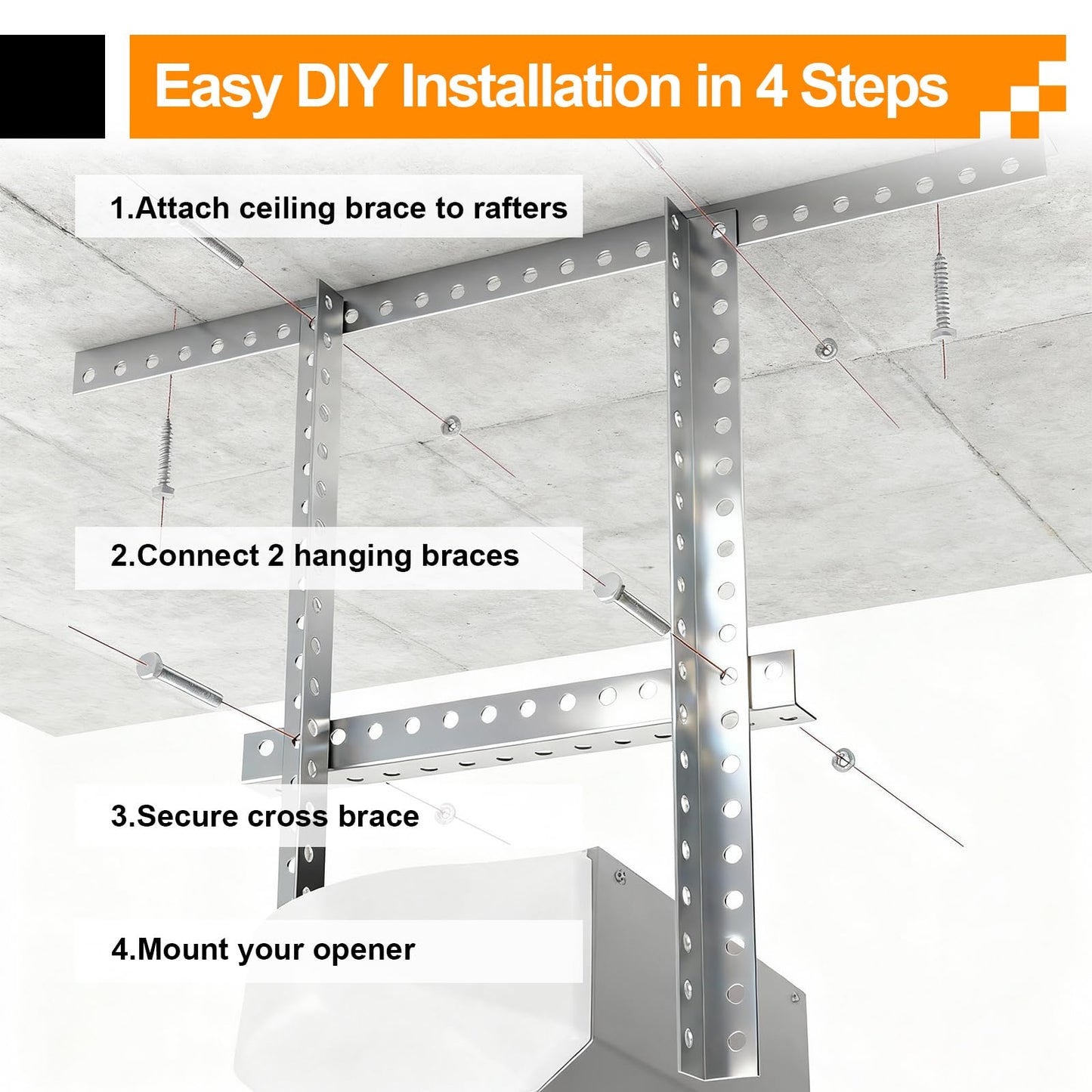 Easy DIY Installation in 4 Steps

1.Attach ceiling brace to rafters

2.Connect 2 hanging braces

3.Secure cross brace

4.Mount your opener